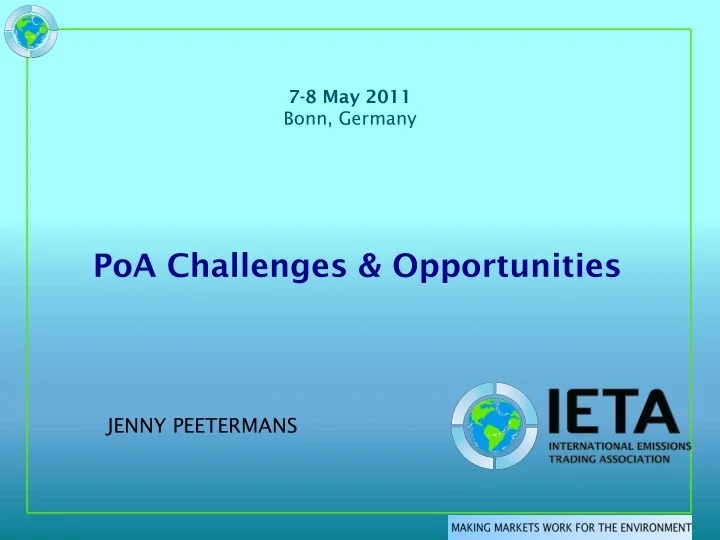 7-8 May 2011
Bonn, Germany

PoA Challenges & Opportunities

JENNY PEETERMANS

IETA
INTERNATIONAL EMISSIONS
TRADING ASSOCIATION

MAKING MARKETS WORK FOR THE ENVIRONMENT